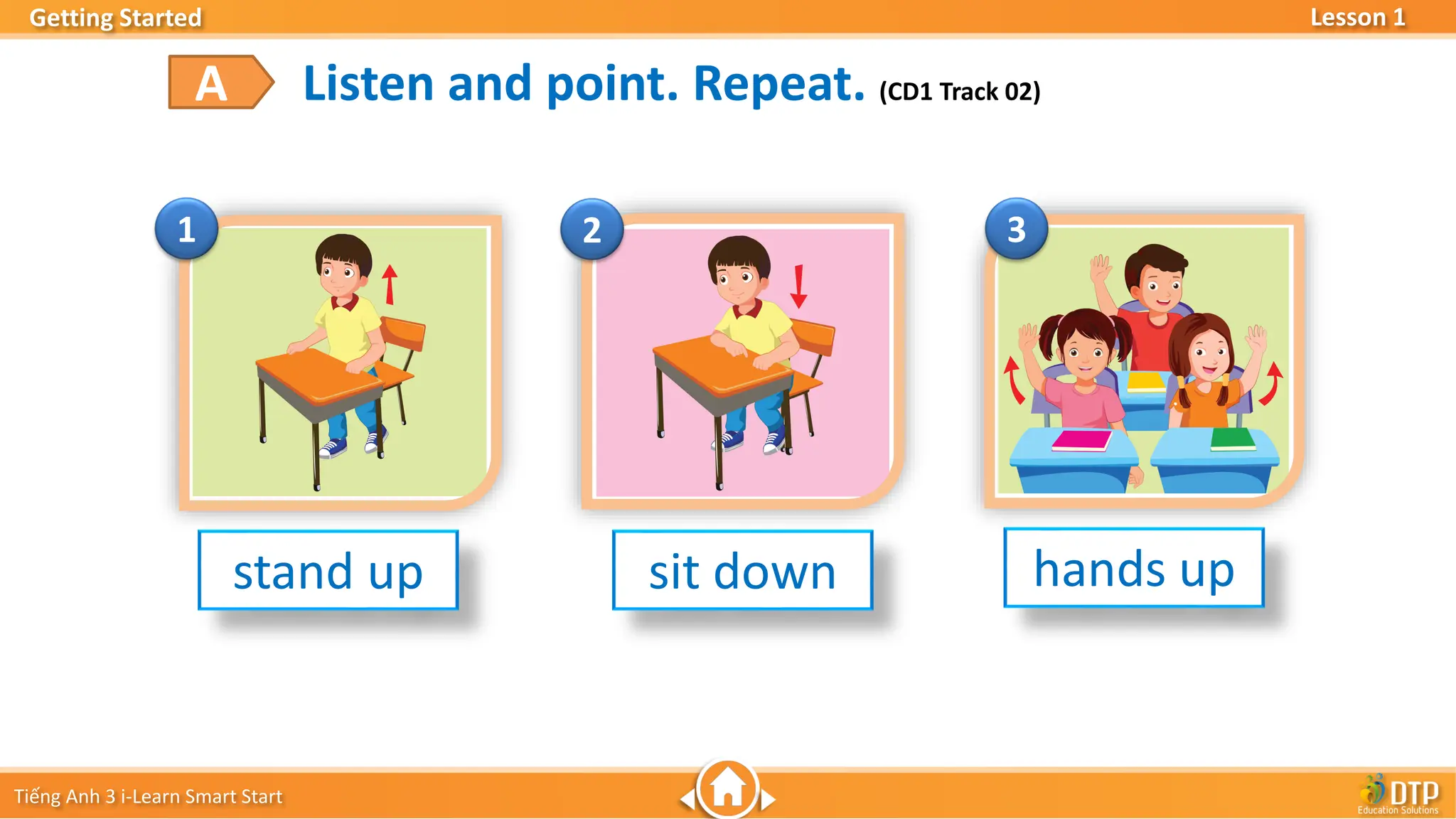 Getting Started

Lesson 1

A Listen and point. Repeat. (CD1 Track 02)

1

stand up

2

sit down

3

hands up

Tiếng Anh 3 i-Learn Smart Start

DTP
Education Solutions